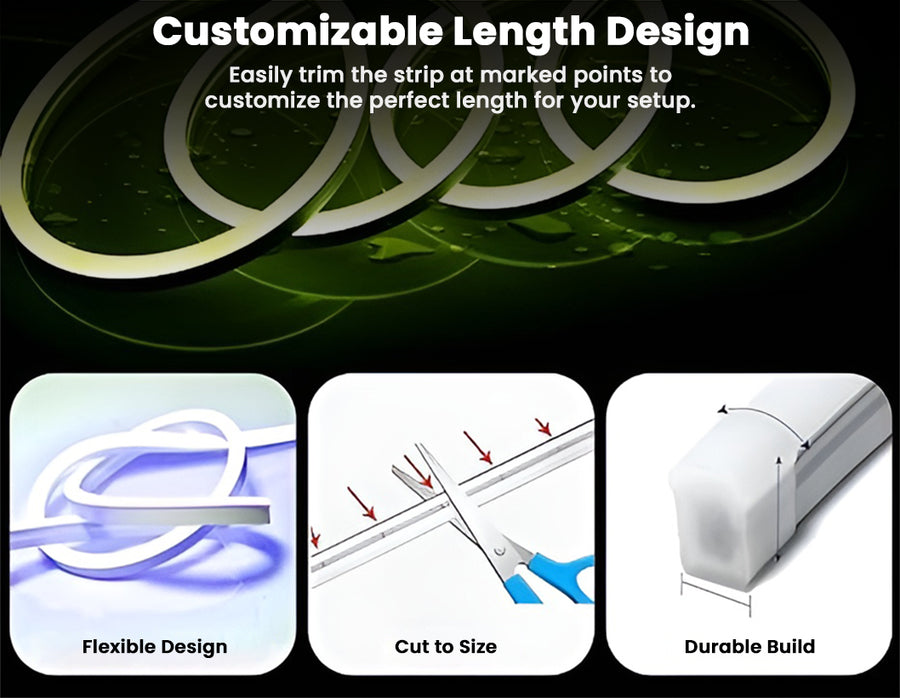 Customizable Length Design

Easily trim the strip at marked points to customize the perfect length for your setup.

Flexible Design

Cut to Size

Durable Build